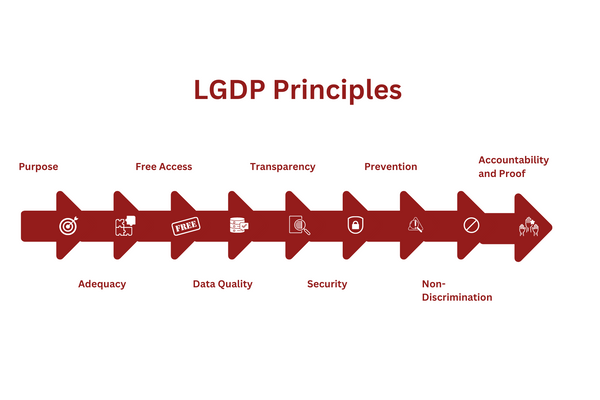 LGDP Principles

Purpose

Free Access

Transparency

Prevention

Accountability and Proof

FREE

Adequacy

Data Quality

Security

Non-Discrimination